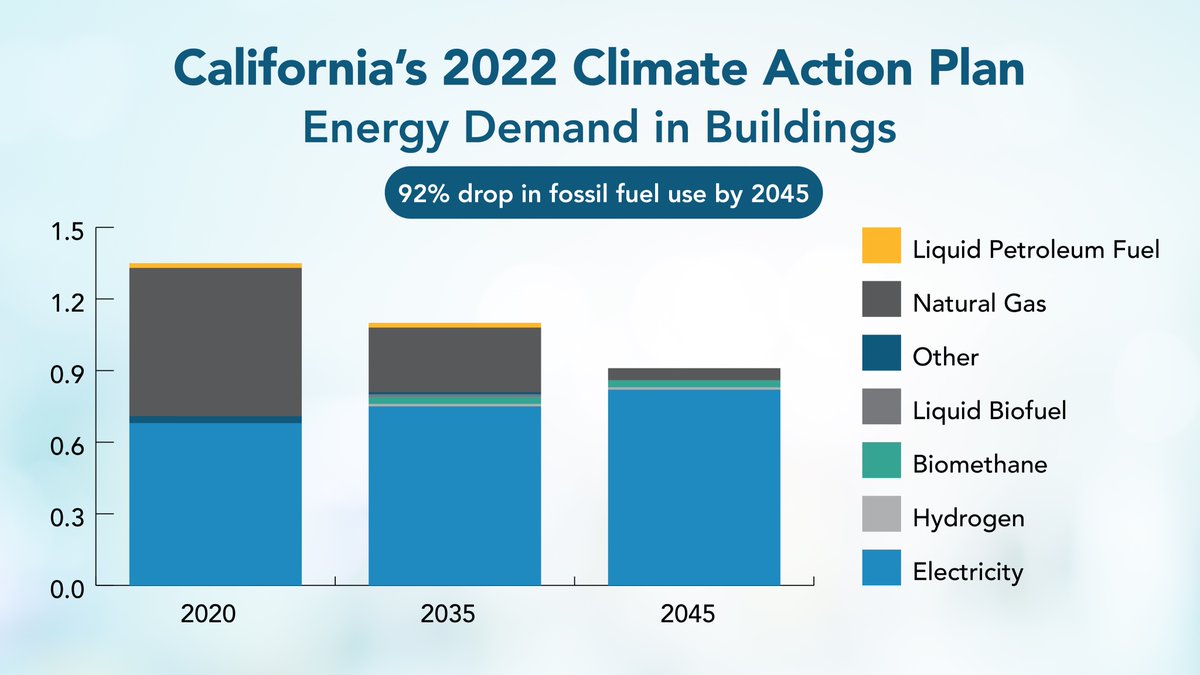 California's 2022 Climate Action Plan
Energy Demand in Buildings

92% drop in fossil fuel use by 2045

1.5
1.2
0.9
0.6
0.3
0.0

2020
2035
2045

Liquid Petroleum Fuel
Natural Gas
Other
Liquid Biofuel
Biomethane
Hydrogen
Electricity